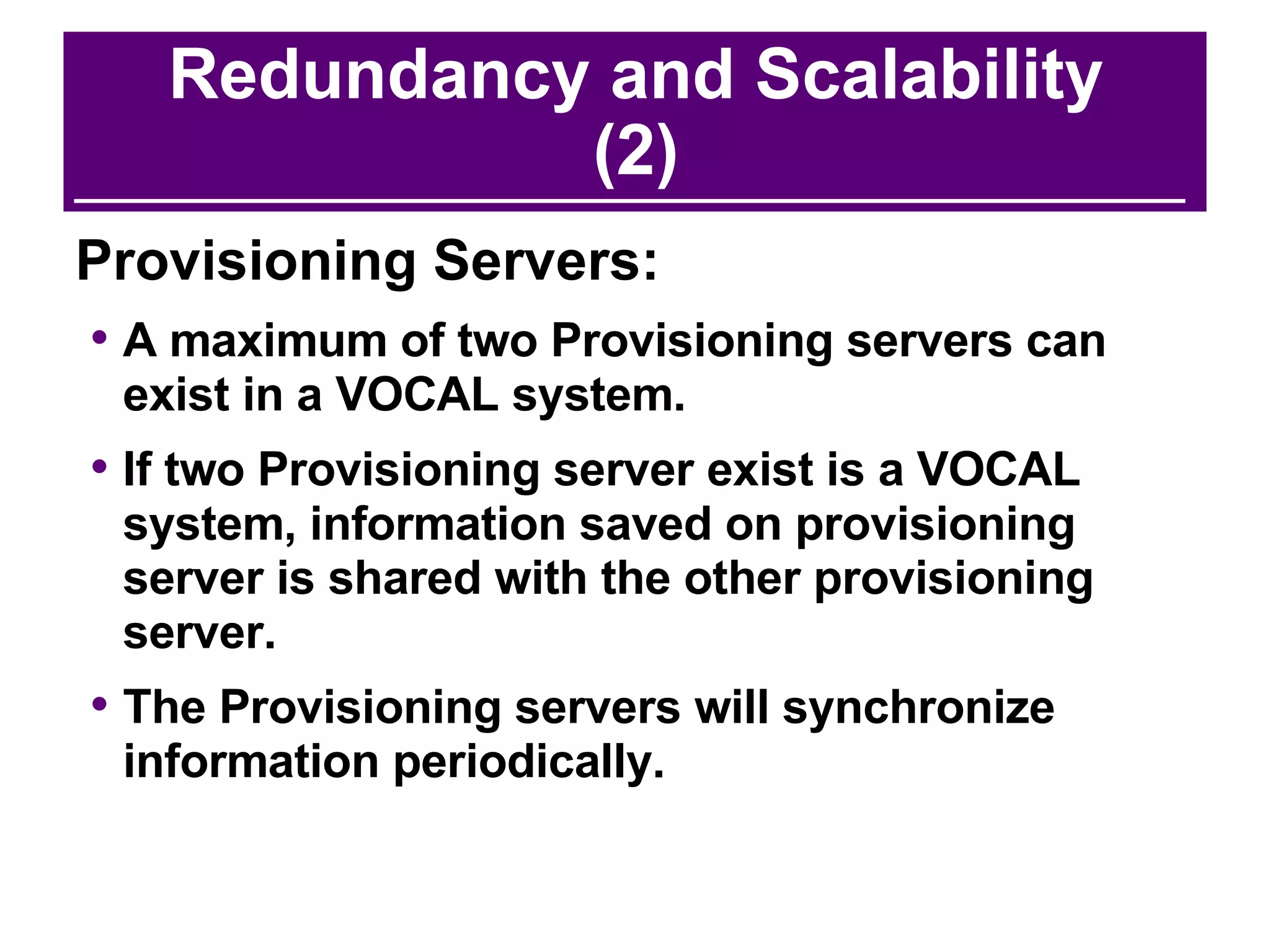 Redundancy and Scalability (2)

Provisioning Servers:

• A maximum of two Provisioning servers can exist in a VOCAL system.

• If two Provisioning server exist is a VOCAL system, information saved on provisioning server is shared with the other provisioning server.

• The Provisioning servers will synchronize information periodically.